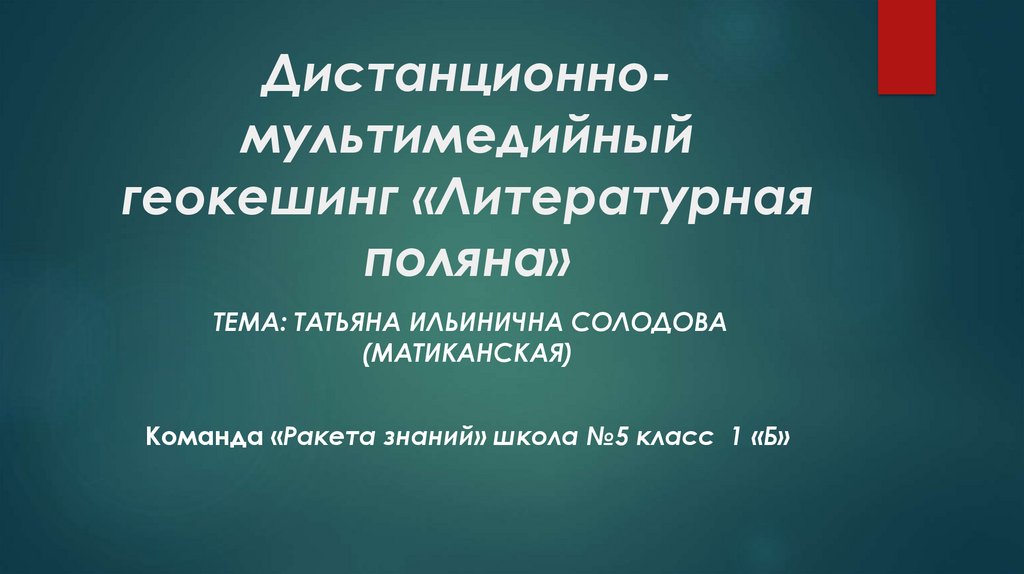 Дистанционно-мультимедийный геокешинг «Литературная поляна»

ТЕМА: ТАТЬЯНА ИЛЬИНИЧНА СОЛОДОВА (МАТИКАНСКАЯ)

Команда «Ракета знаний» школа №5 класс 1 «Б»